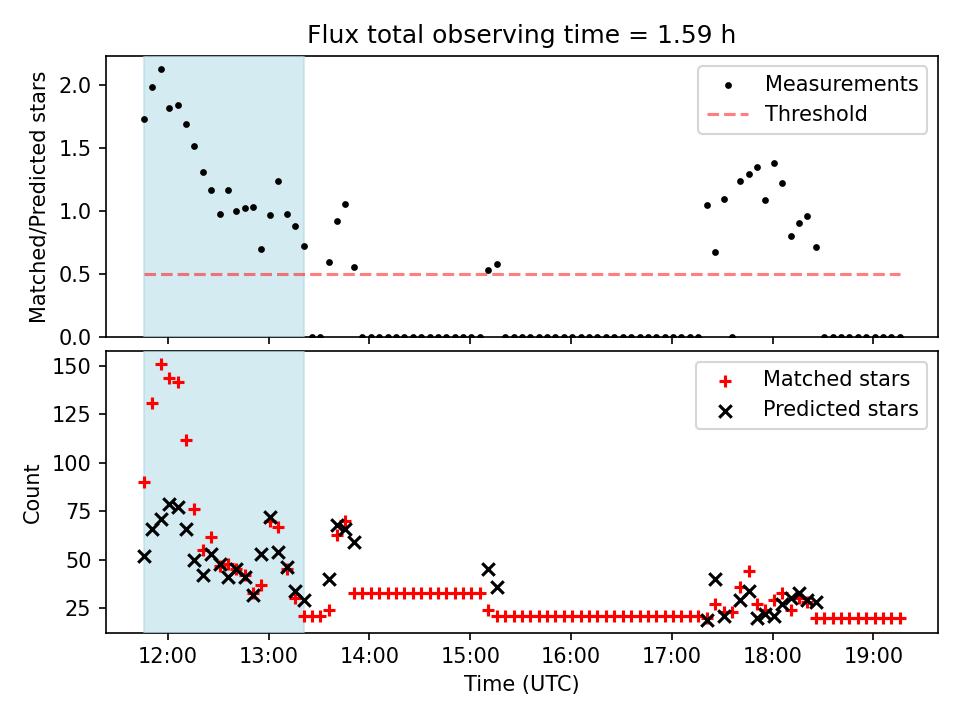 Flux total observing time = 1.59 h

Matched/Predicted stars

2.0
1.5
1.0
0.5
0.0

Measurements
Threshold

Count

150
125
100
75
50
25

Matched stars
Predicted stars

12:00
13:00
14:00
15:00
16:00
17:00
18:00
19:00

Time (UTC)